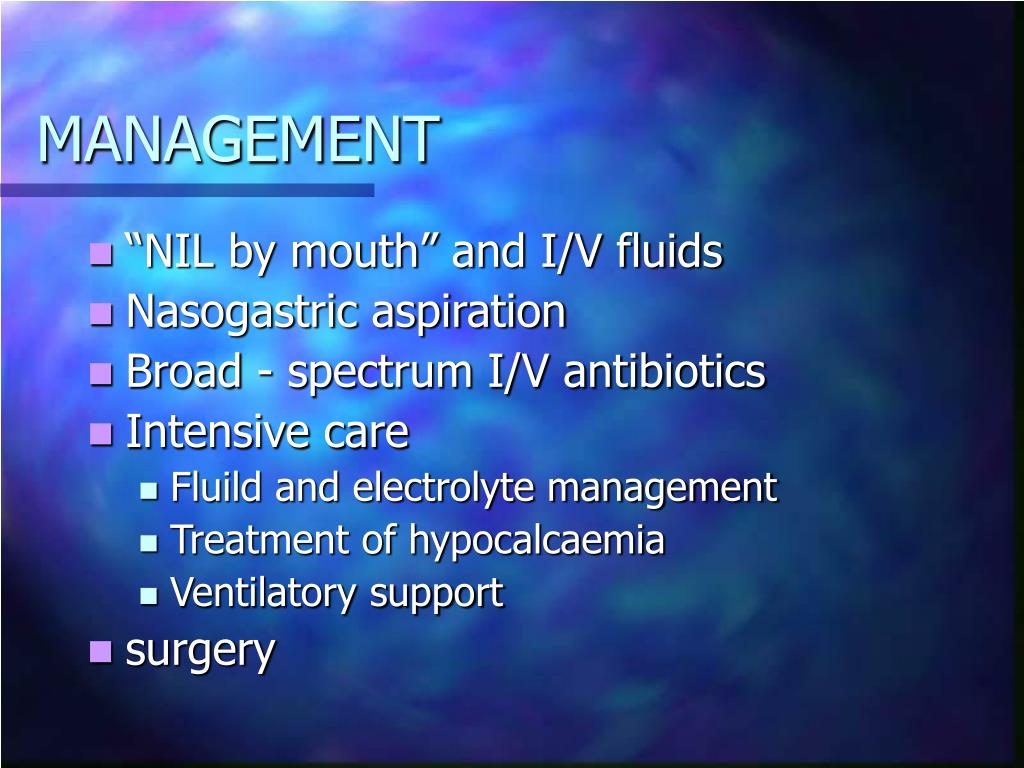 MANAGEMENT

- “NIL by mouth” and I/V fluids
- Nasogastric aspiration
- Broad - spectrum I/V antibiotics
- Intensive care
  - Fluild and electrolyte management
  - Treatment of hypocalcaemia
  - Ventilatory support
- surgery